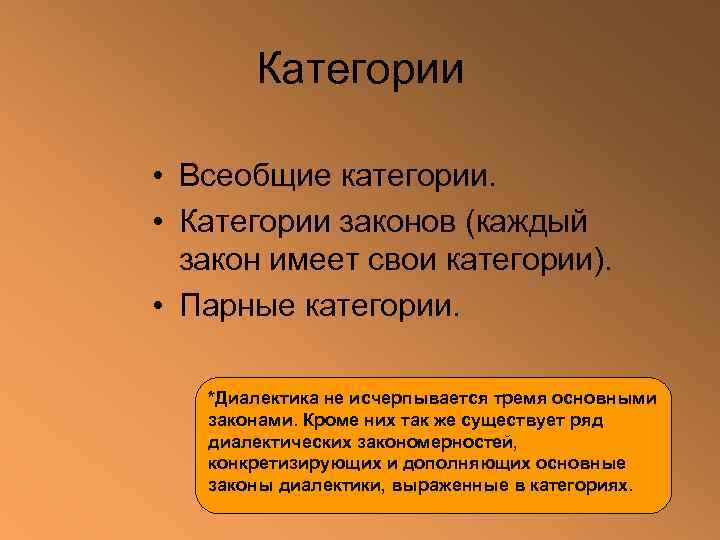 Категории

• Всеобщие категории.
• Категории законов (каждый закон имеет свои категории).
• Парные категории.

*Диалектика не исчерпывается тремя основными законами. Кроме них так же существует ряд диалектических закономерностей, конкретизирующих и дополняющих основные законы диалектики, выраженные в категориях.